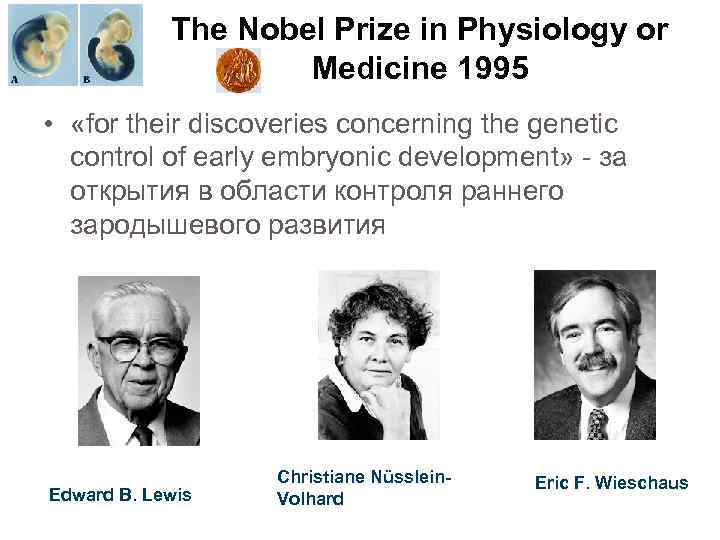 A B

The Nobel Prize in Physiology or Medicine 1995

• «for their discoveries concerning the genetic control of early embryonic development» - за открытия в области контроля раннего зародышевого развития

Edward B. Lewis

Christiane Nüsslein-Volhard

Eric F. Wieschaus